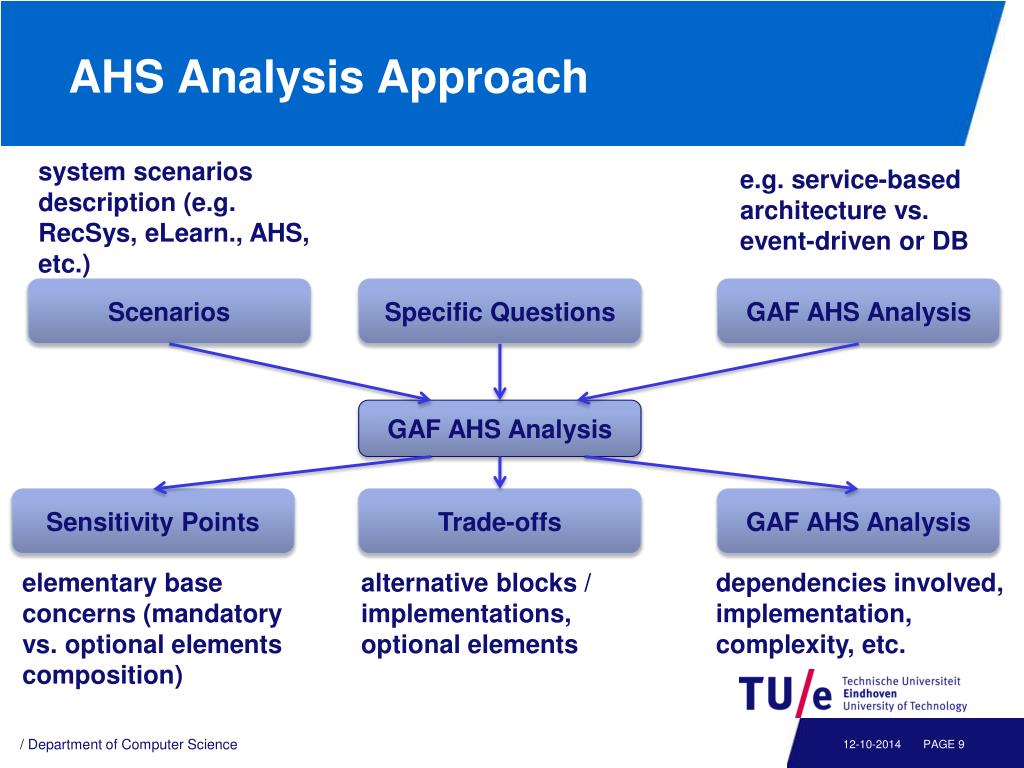 AHS Analysis Approach

system scenarios description (e.g. RecSys, eLearn., AHS, etc.)

e.g. service-based architecture vs. event-driven or DB

Scenarios

Specific Questions

GAF AHS Analysis

GAF AHS Analysis

Sensitivity Points

Trade-offs

GAF AHS Analysis

elementary base concerns (mandatory vs. optional elements composition)

alternative blocks / implementations, optional elements

dependencies involved, implementation, complexity, etc.

TU/e Technische Universiteit Eindhoven University of Technology

/ Department of Computer Science

12-10-2014 PAGE 9